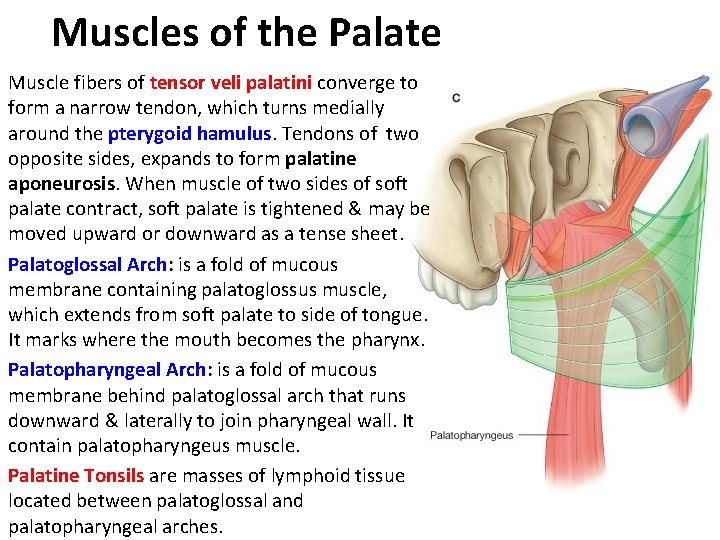 Muscles of the Palate

Muscle fibers of tensor veli palatini converge to form a narrow tendon, which turns medially around the pterygoid hamulus. Tendons of two opposite sides, expands to form palatine aponeurosis. When muscle of two sides of soft palate contract, soft palate is tightened & may be moved upward or downward as a tense sheet.

Palatoglossal Arch: is a fold of mucous membrane containing palatoglossus muscle, which extends from soft palate to side of tongue. It marks where the mouth becomes the pharynx.

Palatopharyngeal Arch: is a fold of mucous membrane behind palatoglossal arch that runs downward & laterally to join pharyngeal wall. It contain palatopharyngeus muscle.

Palatine Tonsils are masses of lymphoid tissue located between palatoglossal and palatopharyngeal arches.

C

Palatopharyngeus